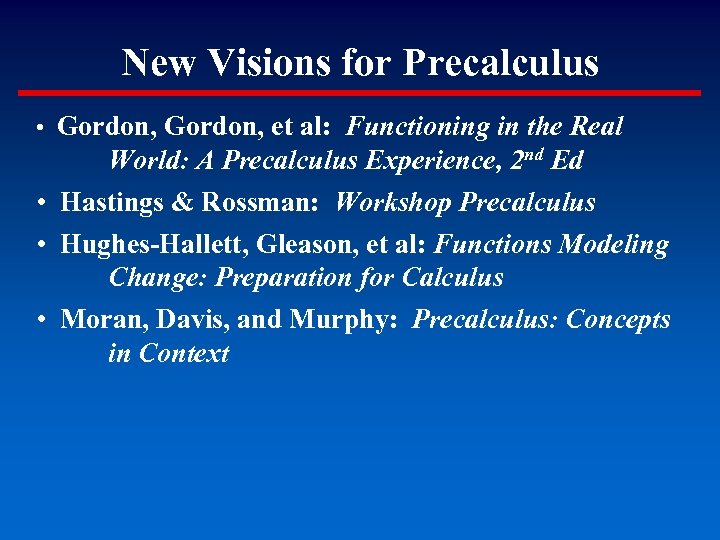 New Visions for Precalculus

• Gordon, Gordon, et al: Functioning in the Real World: A Precalculus Experience, 2nd Ed
• Hastings & Rossman: Workshop Precalculus
• Hughes-Hallett, Gleason, et al: Functions Modeling Change: Preparation for Calculus
• Moran, Davis, and Murphy: Precalculus: Concepts in Context